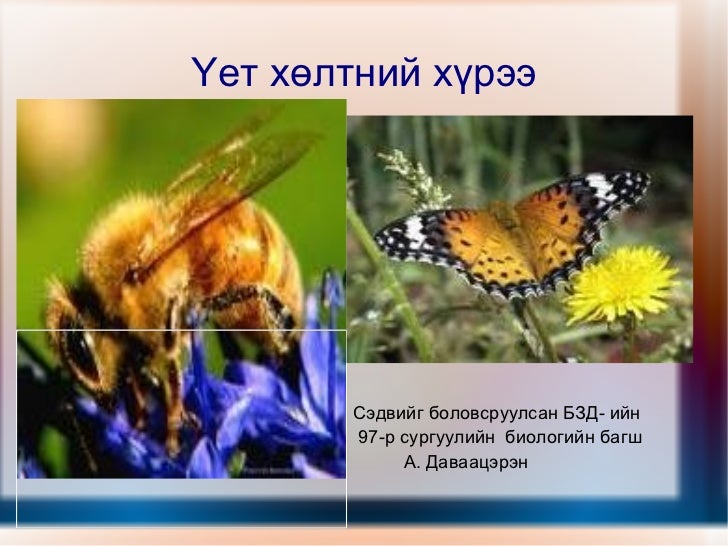 Үет хөлтний хүрээ

Сэдвийг боловсруулсан БЗД- ийн 97-р сургуулийн биологийн багш А. Даваацэрэн